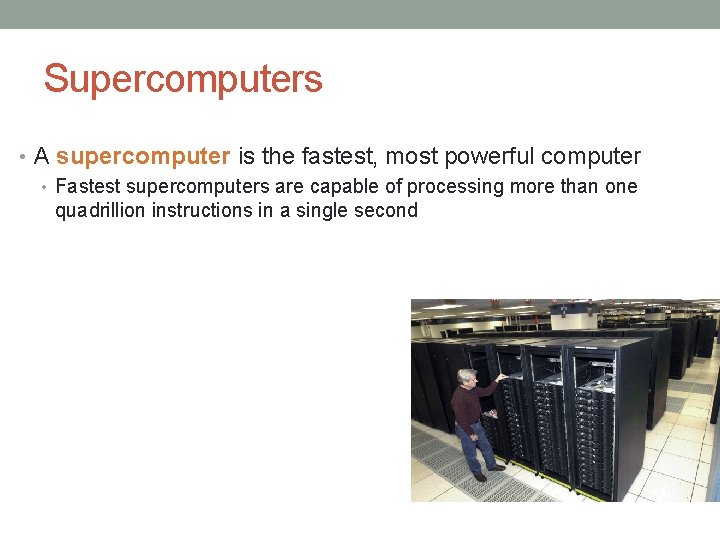 Supercomputers

• A supercomputer is the fastest, most powerful computer
  • Fastest supercomputers are capable of processing more than one quadrillion instructions in a single second